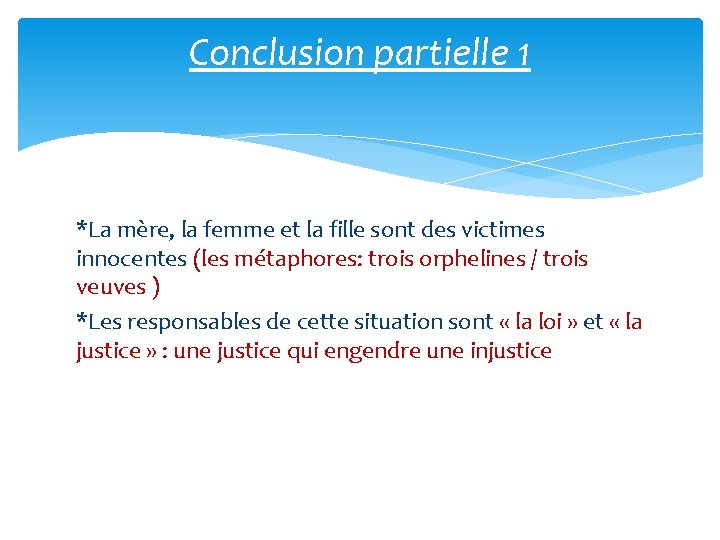 Conclusion partielle 1

*La mère, la femme et la fille sont des victimes innocentes (les métaphores: trois orphelines / trois veuves )

*Les responsables de cette situation sont « la loi » et « la justice » : une justice qui engendre une injustice